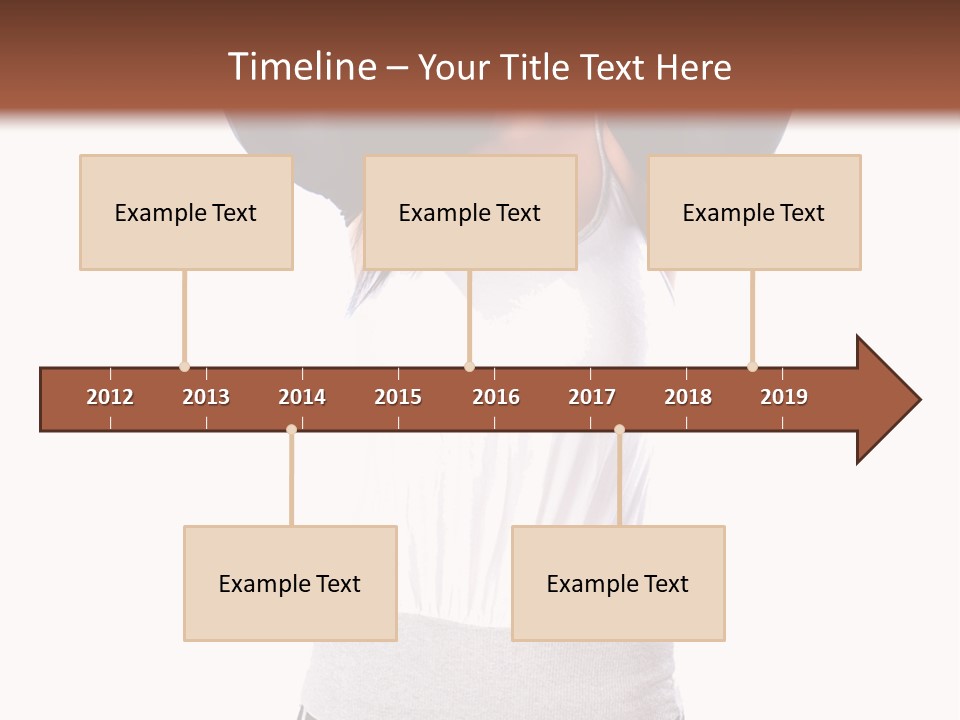 Timeline – Your Title Text Here

Example Text

Example Text

Example Text

2012 2013 2014 2015 2016 2017 2018 2019

Example Text

Example Text